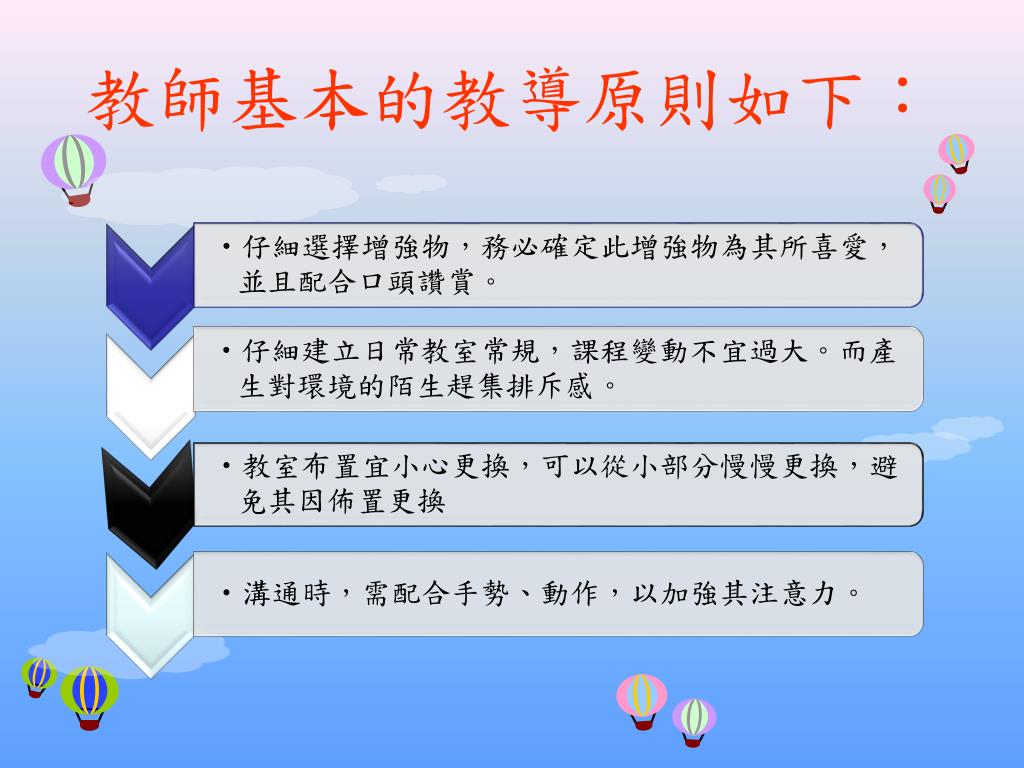 教師基本的教導原則如下：

• 仔細選擇增強物，務必確定此增強物為其所喜愛，並且配合口頭讚賞。

• 仔細建立日常教室常規，課程變動不宜過大。而產生對環境的陌生趕集排斥感。

• 教室布置宜小心更換，可以從小部分慢慢更換，避免其因佈置更換

• 溝通時，需配合手勢、動作，以加強其注意力。